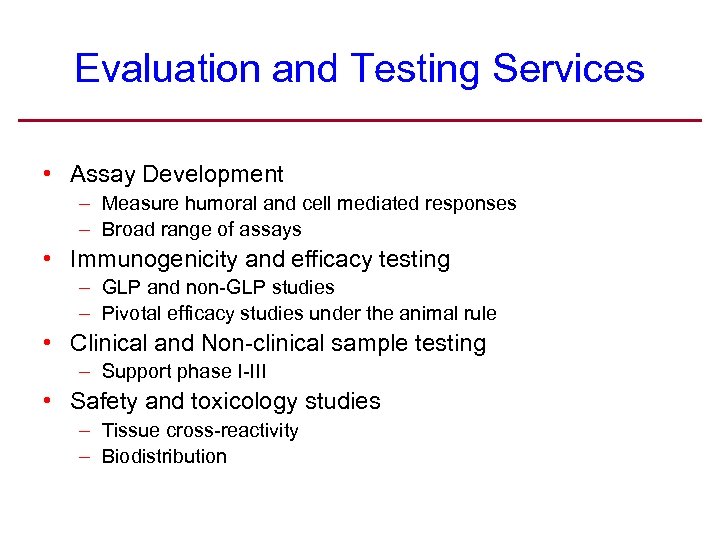 Evaluation and Testing Services

• Assay Development
  – Measure humoral and cell mediated responses
  – Broad range of assays
• Immunogenicity and efficacy testing
  – GLP and non-GLP studies
  – Pivotal efficacy studies under the animal rule
• Clinical and Non-clinical sample testing
  – Support phase I-III
• Safety and toxicology studies
  – Tissue cross-reactivity
  – Biodistribution